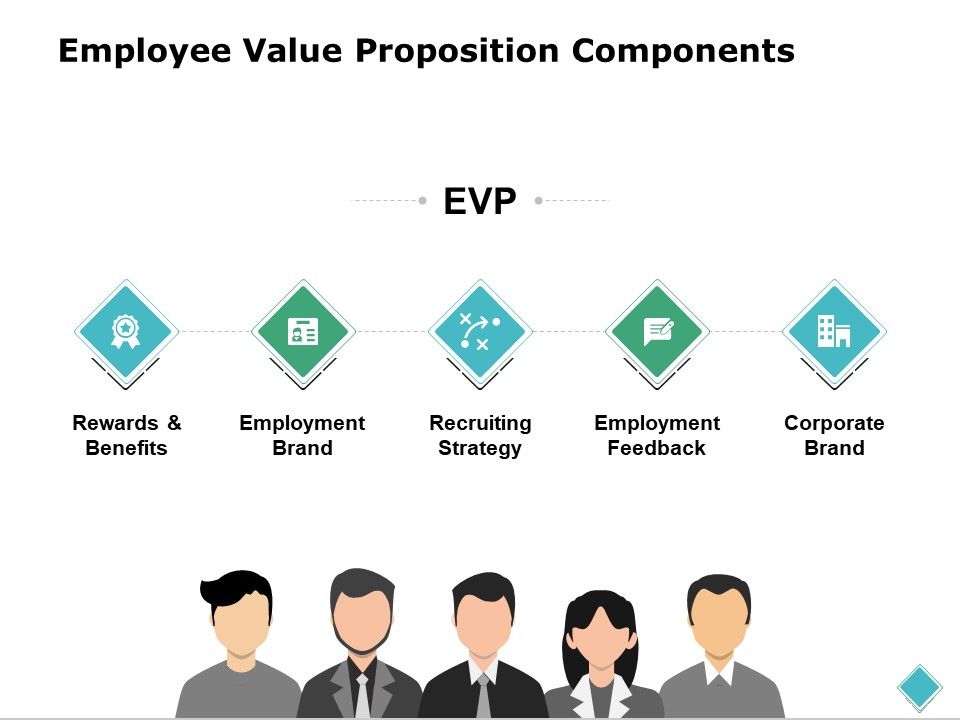 Employee Value Proposition Components

EVP

Rewards & Benefits

Employment Brand

Recruiting Strategy

Employment Feedback

Corporate Brand